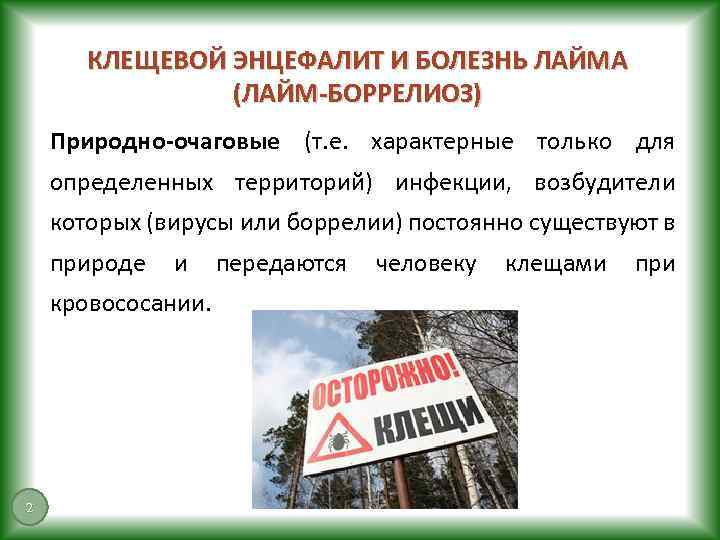 КЛЕЩЕВОЙ ЭНЦЕФАЛИТ И БОЛЕЗНЬ ЛАЙМА (ЛАЙМ-БОРРЕЛИОЗ)

Природно-очаговые (т.е. характерные только для определенных территорий) инфекции, возбудители которых (вирусы или боррелии) постоянно существуют в природе и передаются человеку клещами при кровососании.

ОСТОРОЖНО!
КЛЕЩИ

2